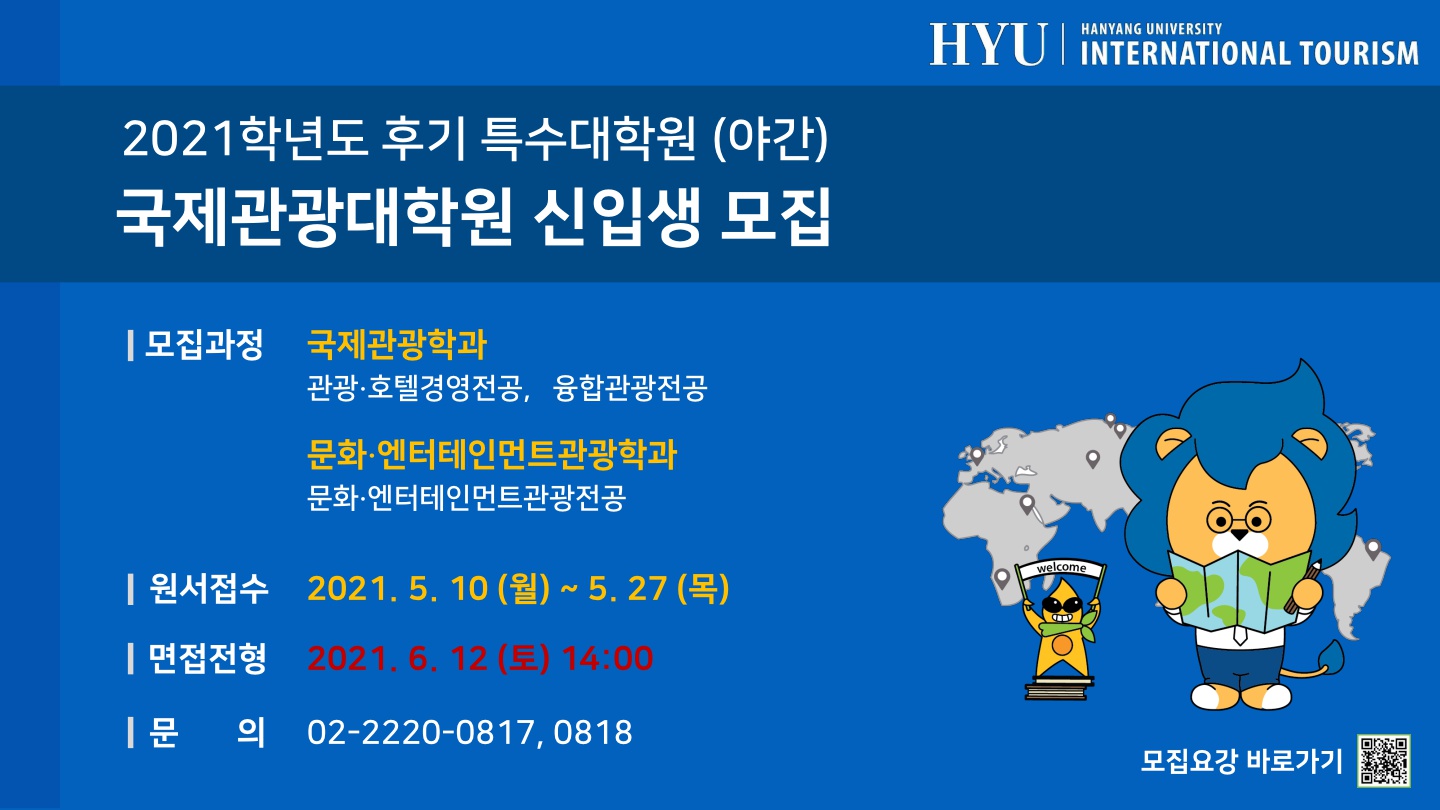 HYU | HANYANG UNIVERSITY INTERNATIONAL TOURISM

2021학년도 후기 특수대학원 (야간)
국제관광대학원 신입생 모집

| 모집과정 국제관광학과
관광·호텔경영전공, 융합관광전공

문화·엔터테인먼트관광학과
문화·엔터테인먼트관광전공

| 원서접수 2021. 5. 10 (월) ~ 5. 27 (목)

| 면접전형 2021. 6. 12 (토) 14:00

| 문 의 02-2220-0817, 0818

welcome

모집요강 바로가기